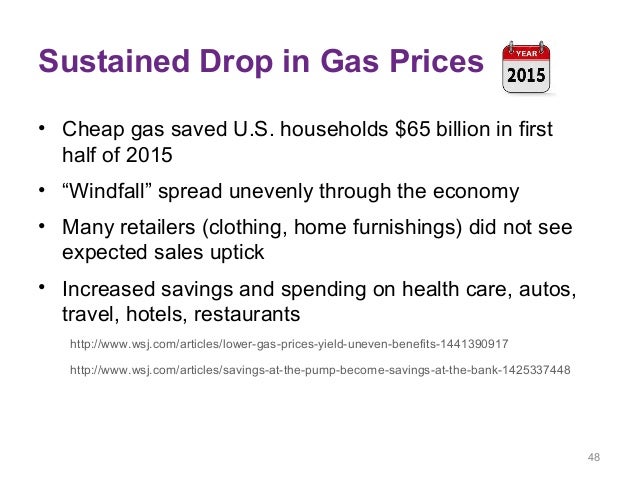 Sustained Drop in Gas Prices

YEAR
2015

• Cheap gas saved U.S. households \$65 billion in first half of 2015

• “Windfall” spread unevenly through the economy

• Many retailers (clothing, home furnishings) did not see expected sales uptick

• Increased savings and spending on health care, autos, travel, hotels, restaurants

http://www.wsj.com/articles/lower-gas-prices-yield-uneven-benefits-1441390917

http://www.wsj.com/articles/savings-at-the-pump-become-savings-at-the-bank-1425337448

48